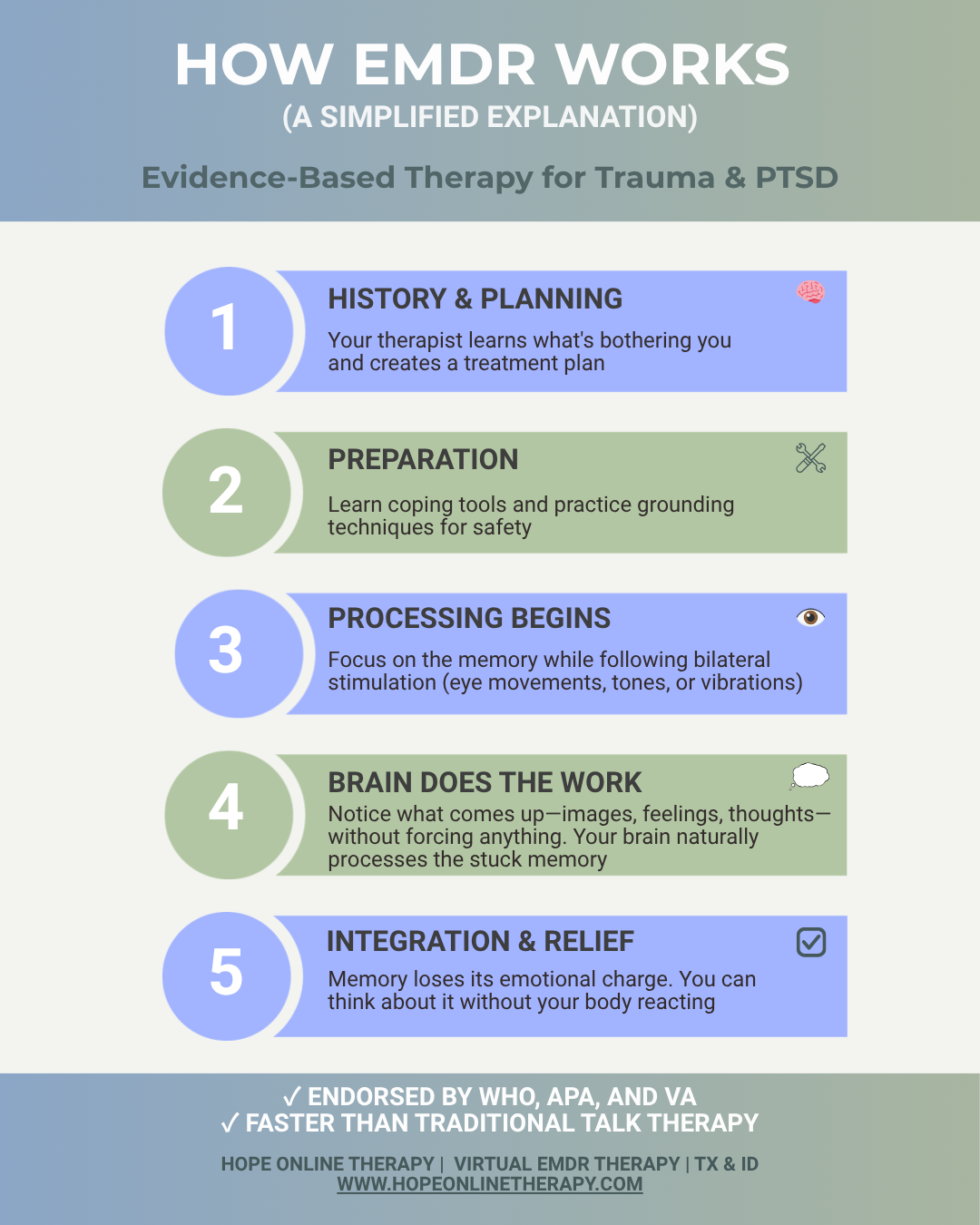 HOW EMDR WORKS
(A SIMPLIFIED EXPLANATION)

Evidence-Based Therapy for Trauma & PTSD

1
HISTORY & PLANNING
Your therapist learns what's bothering you and creates a treatment plan

2
PREPARATION
Learn coping tools and practice grounding techniques for safety

3
PROCESSING BEGINS
Focus on the memory while following bilateral stimulation (eye movements, tones, or vibrations)

4
BRAIN DOES THE WORK
Notice what comes up—images, feelings, thoughts—without forcing anything. Your brain naturally processes the stuck memory

5
INTEGRATION & RELIEF
Memory loses its emotional charge. You can think about it without your body reacting

✓ ENDORSED BY WHO, APA, AND VA
✓ FASTER THAN TRADITIONAL TALK THERAPY

HOPE ONLINE THERAPY | VIRTUAL EMDR THERAPY | TX & ID
WWW.HOPEONLINETHERAPY.COM